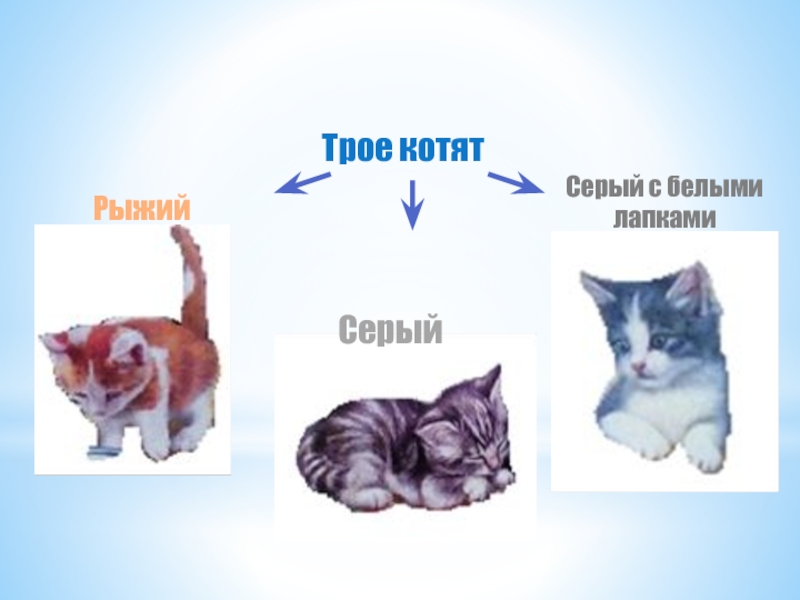 Трое котят

Рыжий

Серый

Серый с белыми лапками